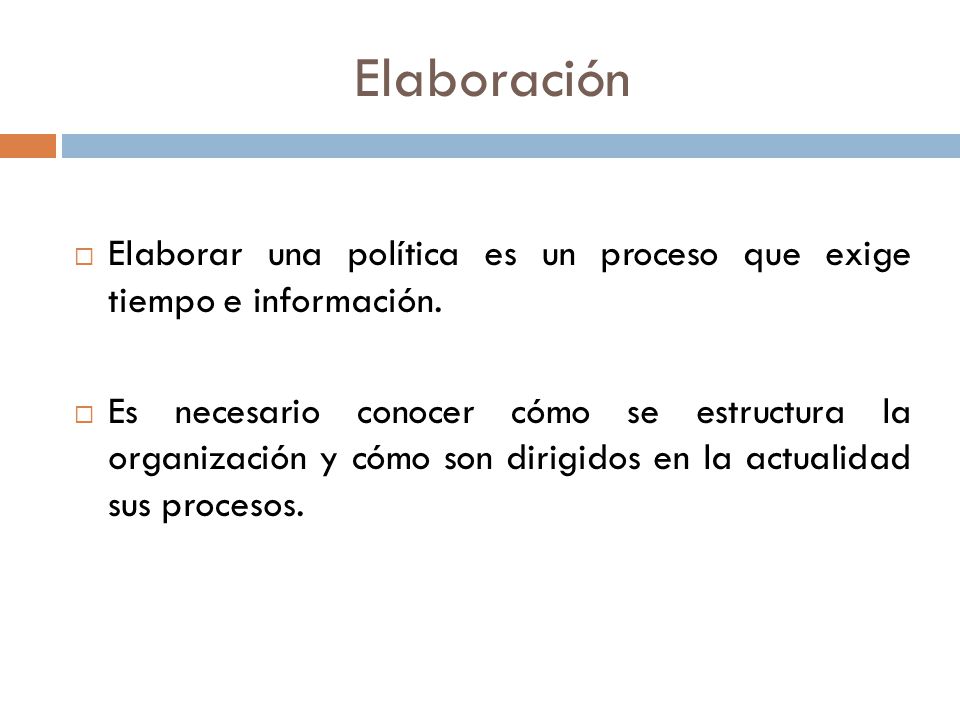 Elaboración

□ Elaborar una política es un proceso que exige tiempo e información.

□ Es necesario conocer cómo se estructura la organización y cómo son dirigidos en la actualidad sus procesos.